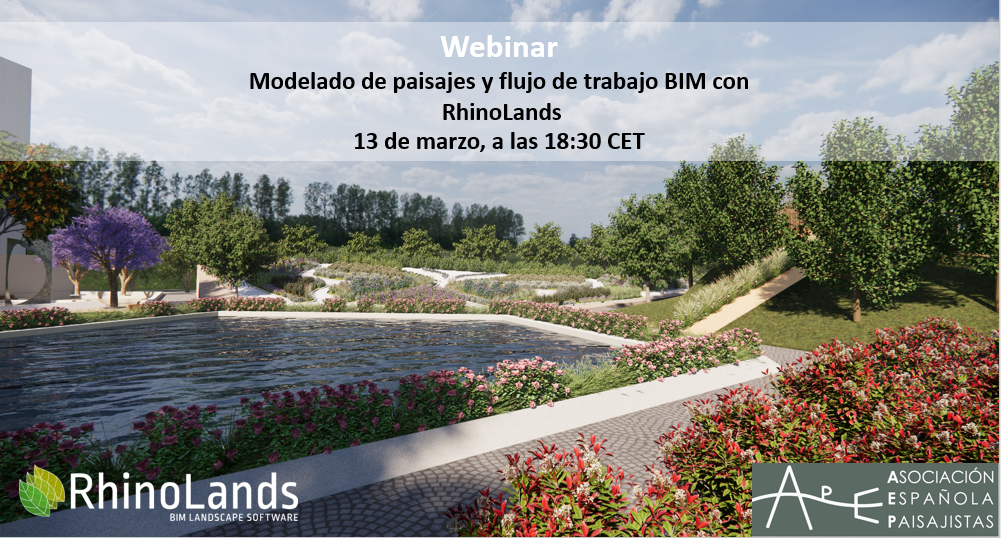 Webinar
Modelado de paisajes y flujo de trabajo BIM con RhinoLands
13 de marzo, a las 18:30 CET

RhinoLands
BIM LANDSCAPE SOFTWARE

APE
ASOCIACIÓN
ESPAÑOLA
PAISAJISTAS